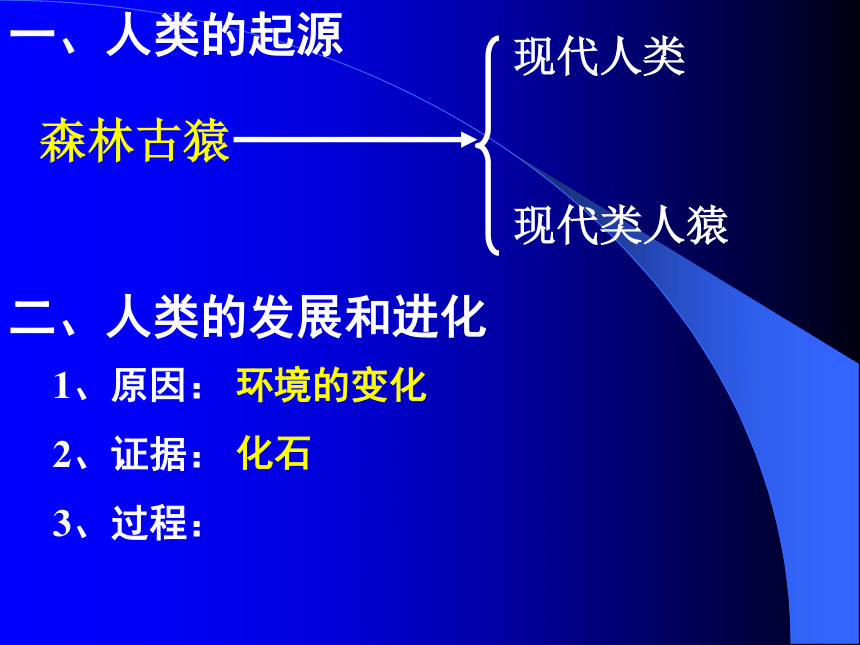 一、人类的起源

森林古猿

现代人类

现代类人猿

二、人类的发展和进化

1、原因： 环境的变化

2、证据： 化石

3、过程：